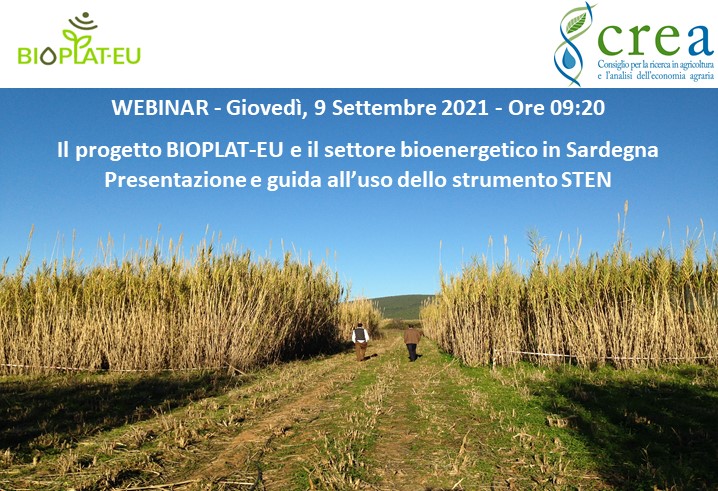 BIOPLAT-EU

crea
Consiglio per la ricerca in agricoltura e l'analisi dell'economia agraria

WEBINAR - Giovedì, 9 Settembre 2021 - Ore 09:20

Il progetto BIOPLAT-EU e il settore bioenergetico in Sardegna
Presentazione e guida all'uso dello strumento STEN